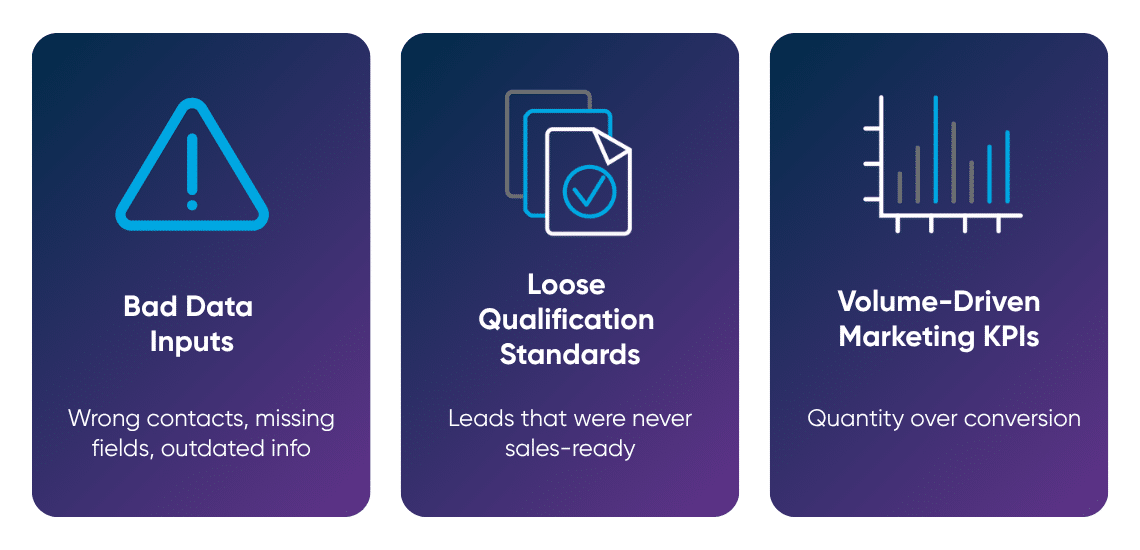 Bad Data Inputs

Wrong contacts, missing fields, outdated info

Loose Qualification Standards

Leads that were never sales-ready

Volume-Driven Marketing KPIs

Quantity over conversion